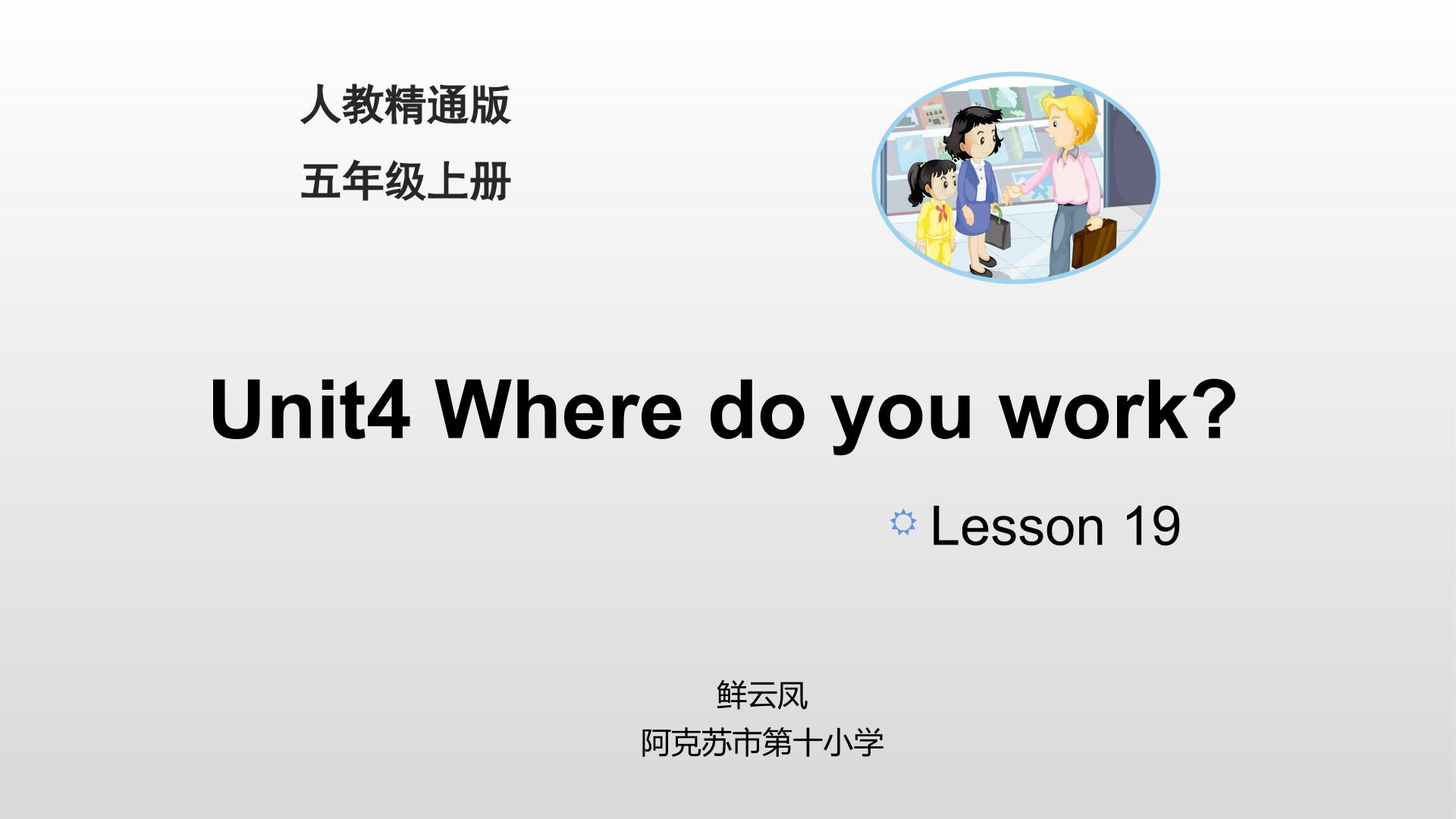 人教精通版

五年级上册

Unit4 Where do you work?

Lesson 19

鲜云凤

阿克苏市第十小学